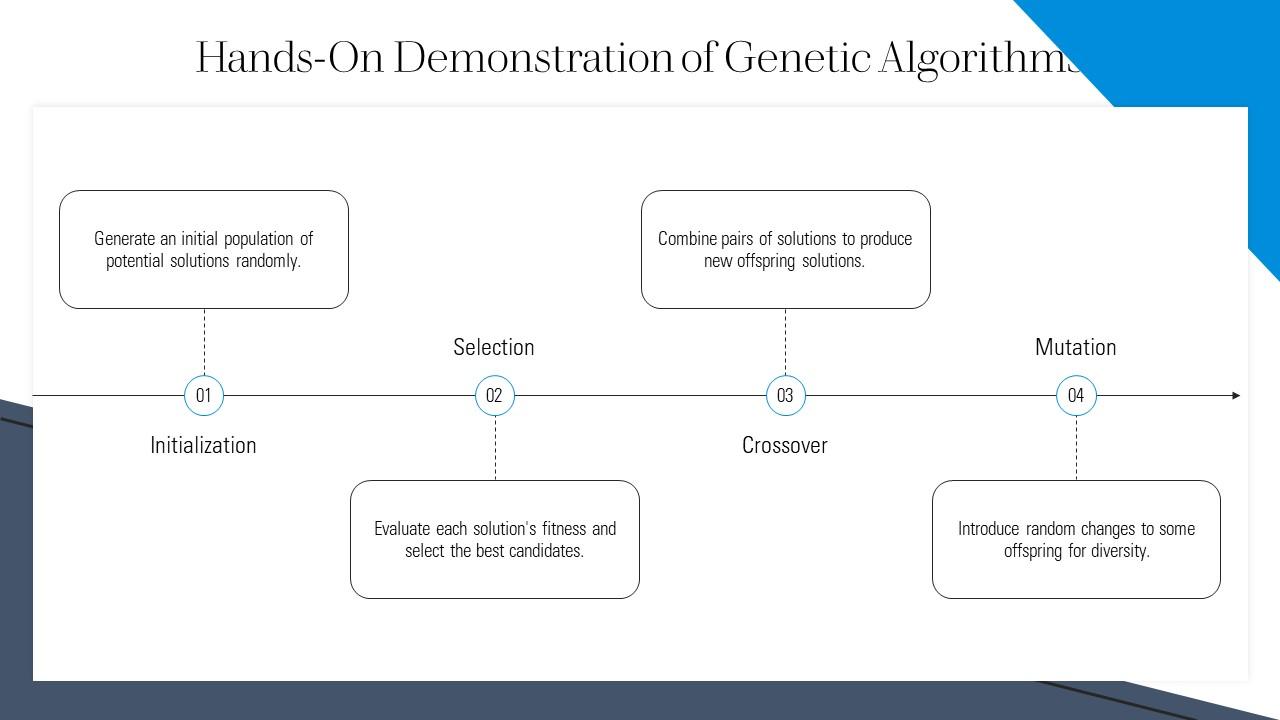 Hands-On Demonstration of Genetic Algorithms

Generate an initial population of potential solutions randomly.

01

Initialization

Selection

02

Evaluate each solution's fitness and select the best candidates.

Combine pairs of solutions to produce new offspring solutions.

03

Crossover

Mutation

04

Introduce random changes to some offspring for diversity.